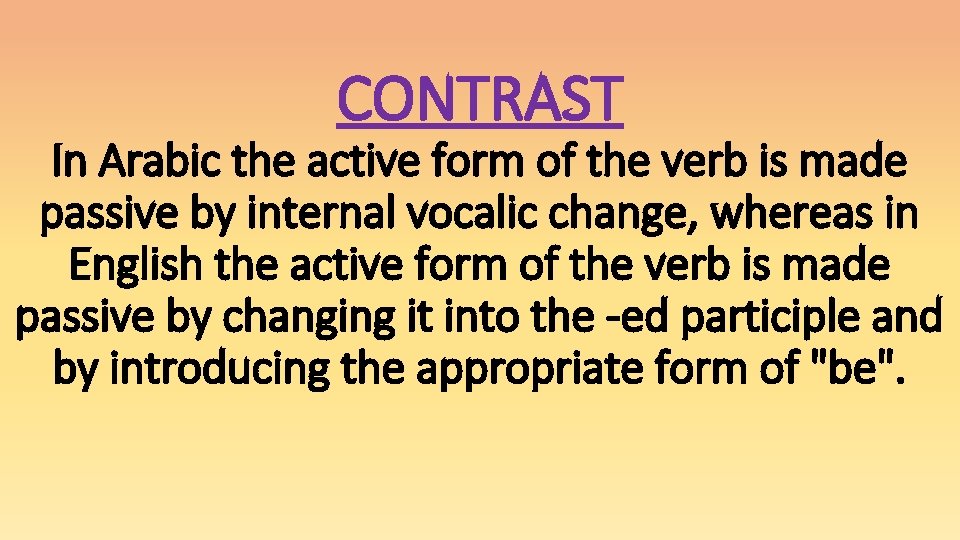 CONTRAST

In Arabic the active form of the verb is made passive by internal vocalic change, whereas in English the active form of the verb is made passive by changing it into the -ed participle and by introducing the appropriate form of "be".